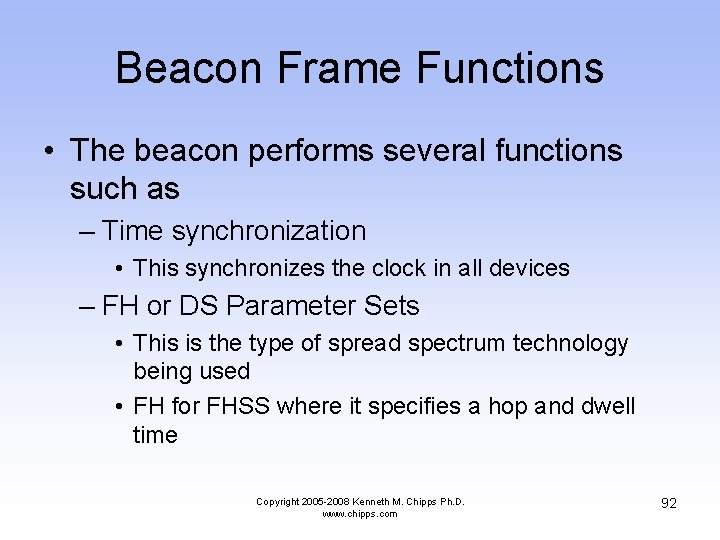 Beacon Frame Functions

• The beacon performs several functions such as

– Time synchronization

• This synchronizes the clock in all devices

– FH or DS Parameter Sets

• This is the type of spread spectrum technology being used

• FH for FHSS where it specifies a hop and dwell time

Copyright 2005-2008 Kenneth M. Chipps Ph.D.
www.chipps.com

92